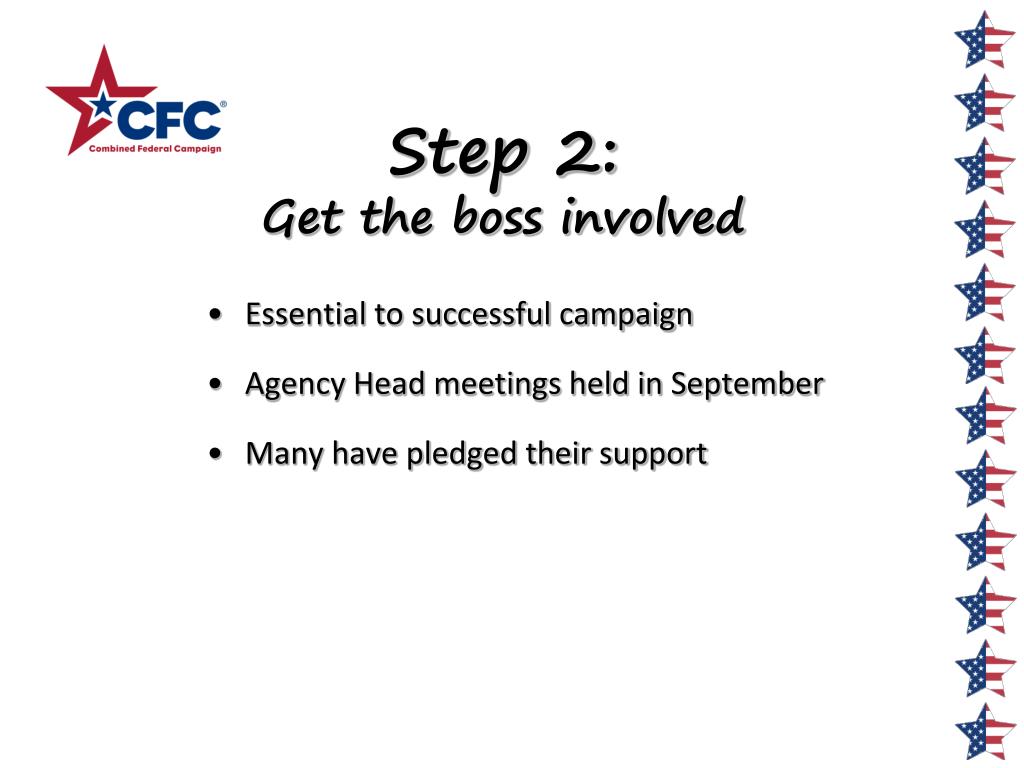 CFC®
Combined Federal Campaign

Step 2:
Get the boss involved

• Essential to successful campaign
• Agency Head meetings held in September
• Many have pledged their support